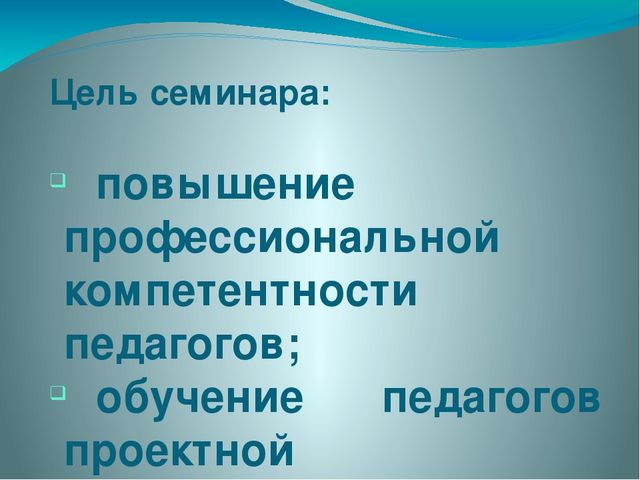 Цель семинара:

повышение профессиональной компетентности педагогов;

обучение педагогов проектной